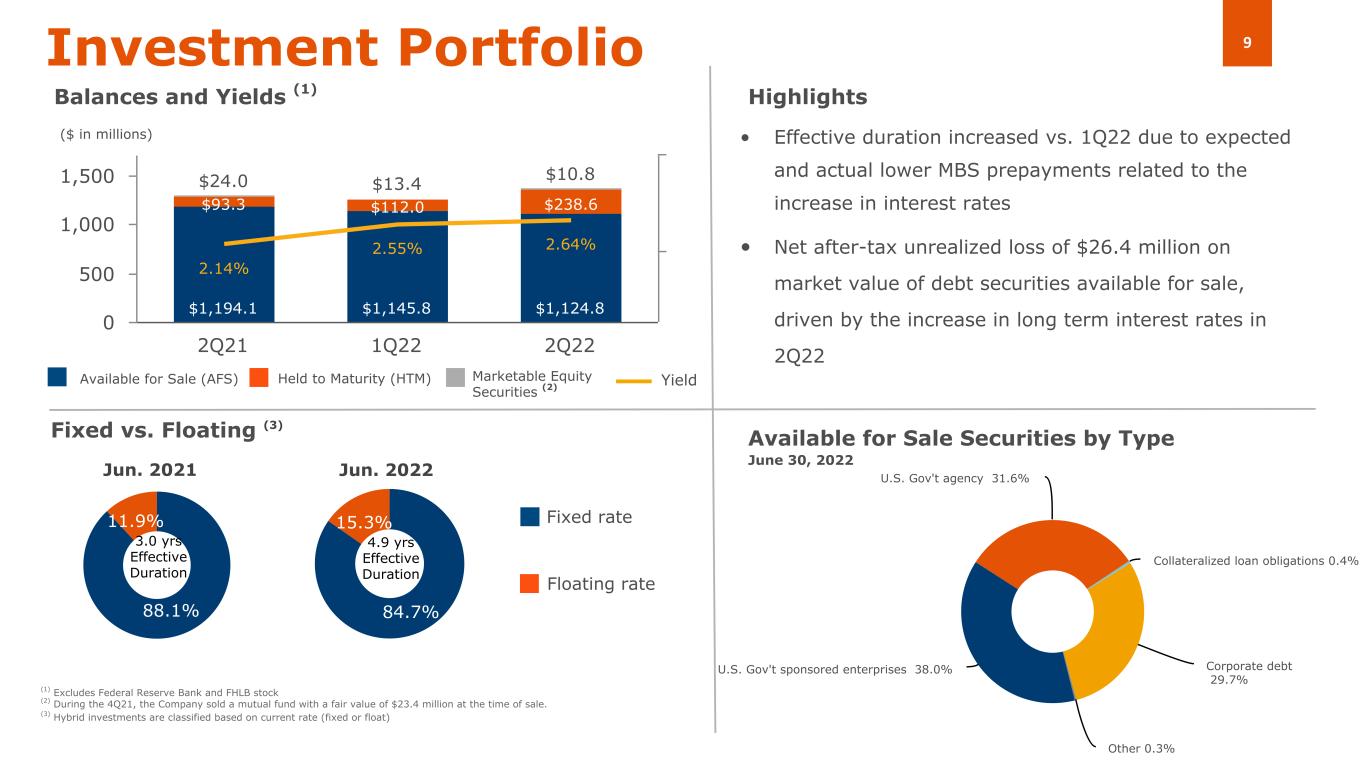 Investment Portfolio

9

Balances and Yields $^{(1)}$

($ in millions)

1,500
1,000
500
0

$24.0
$93.3
2.14%
$1,194.1

$13.4
$112.0
2.55%
$1,145.8

$10.8
$238.6
2.64%
$1,124.8

2Q21 1Q22 2Q22

Available for Sale (AFS) Held to Maturity (HTM) Marketable Equity Securities $^{(2)}$ Yield

Highlights

• Effective duration increased vs. 1Q22 due to expected and actual lower MBS prepayments related to the increase in interest rates

• Net after-tax unrealized loss of $26.4 million on market value of debt securities available for sale, driven by the increase in long term interest rates in 2Q22

Fixed vs. Floating $^{(3)}$

Jun. 2021

11.9%
3.0 yrs Effective Duration
88.1%

Jun. 2022

15.3%
4.9 yrs Effective Duration
84.7%

Fixed rate

Floating rate

Available for Sale Securities by Type

June 30, 2022

U.S. Gov't agency 31.6%

Collateralized loan obligations 0.4%

Corporate debt 29.7%

Other 0.3%

U.S. Gov't sponsored enterprises 38.0%

$^{(1)}$ Excludes Federal Reserve Bank and FHLB stock
$^{(2)}$ During the 4Q21, the Company sold a mutual fund with a fair value of $23.4 million at the time of sale.
$^{(3)}$ Hybrid investments are classified based on current rate (fixed or float)